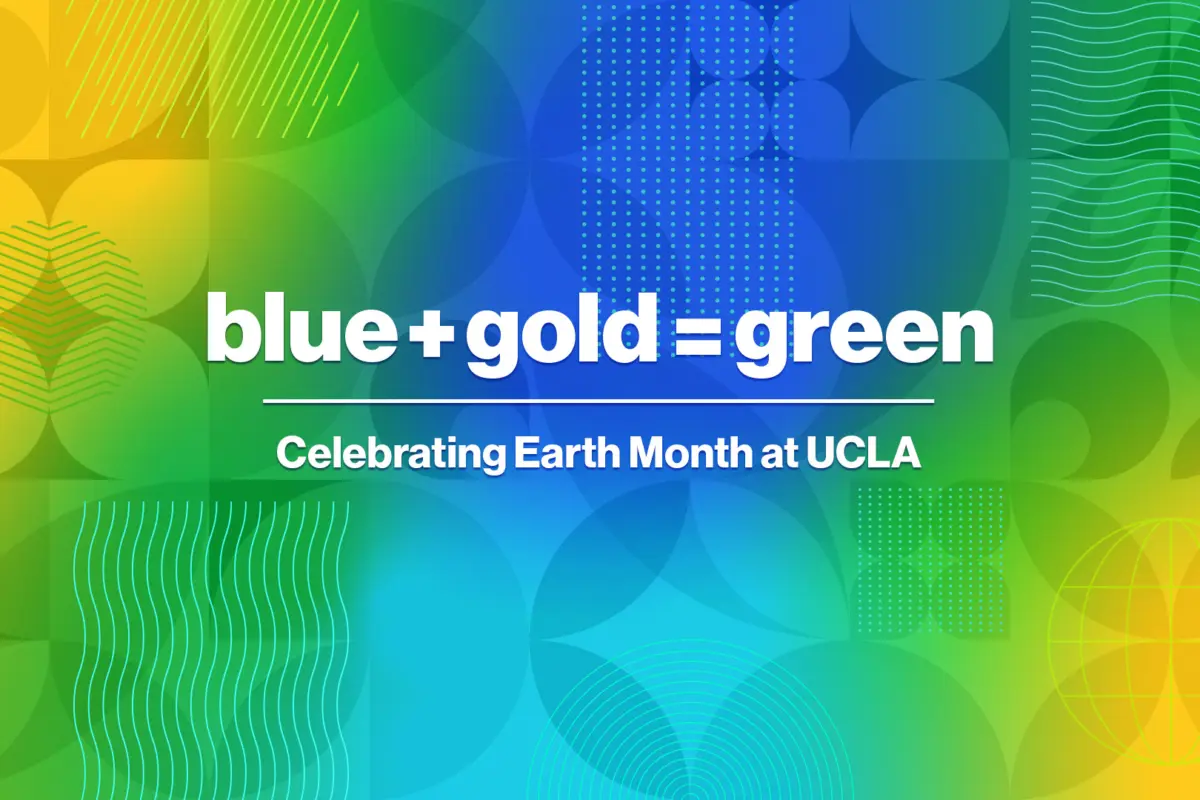 blue + gold = green

Celebrating Earth Month at UCLA